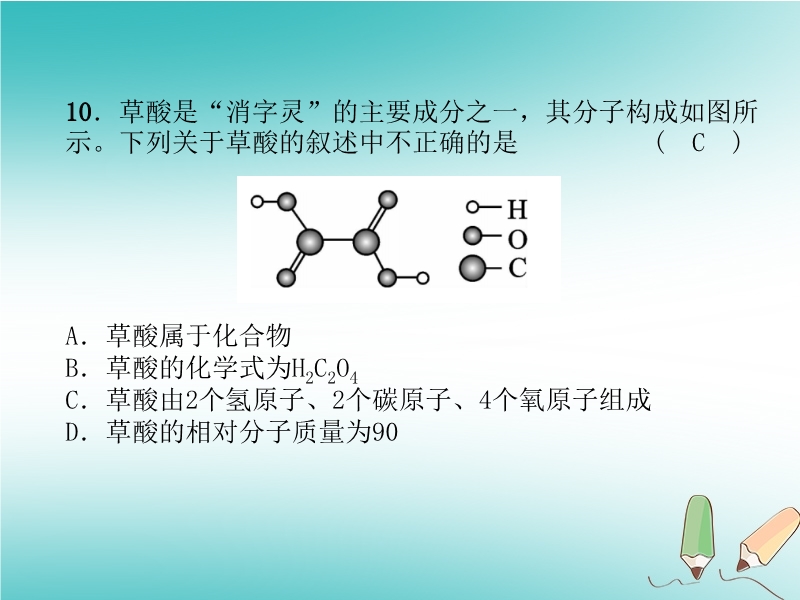 10．草酸是“消字灵”的主要成分之一，其分子构成如图所示。下列关于草酸的叙述中不正确的是　　　　(　C　)

H
O
C

A．草酸属于化合物
B．草酸的化学式为$H_2C_2O_4$
C．草酸由2个氢原子、2个碳原子、4个氧原子组成
D．草酸的相对分子质量为90